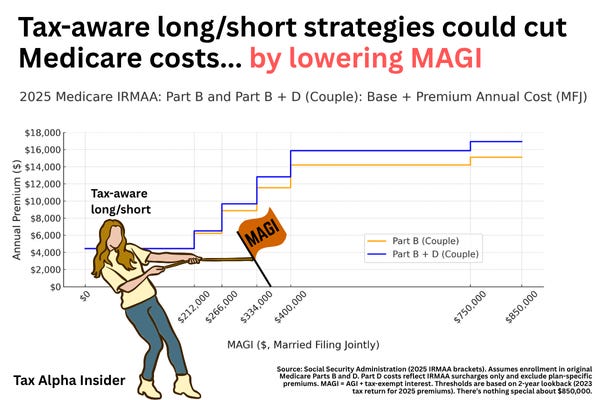 Tax-aware long/short strategies could cut Medicare costs... by lowering MAGI

2025 Medicare IRMAA: Part B and Part B + D (Couple): Base + Premium Annual Cost (MFJ)

Annual Premium ($)

$18,000
$16,000
$14,000
$12,000
$10,000
$8,000
$6,000
$4,000
$2,000
$0

Tax-aware long/short

MAGI

Part B (Couple)
Part B + D (Couple)

$0
$212,000
$266,000
$334,000
$400,000
$750,000
$850,000

MAGI ($, Married Filing Jointly)

Tax Alpha Insider

Source: Social Security Administration (2025 IRMAA brackets). Assumes enrollment in original Medicare Parts B and D. Part D costs reflect IRMAA surcharges only and exclude plan-specific premiums. MAGI = AGI + tax-exempt interest. Thresholds are based on 2-year lookback (2023 tax return for 2025 premiums). There's nothing special about $850,000.